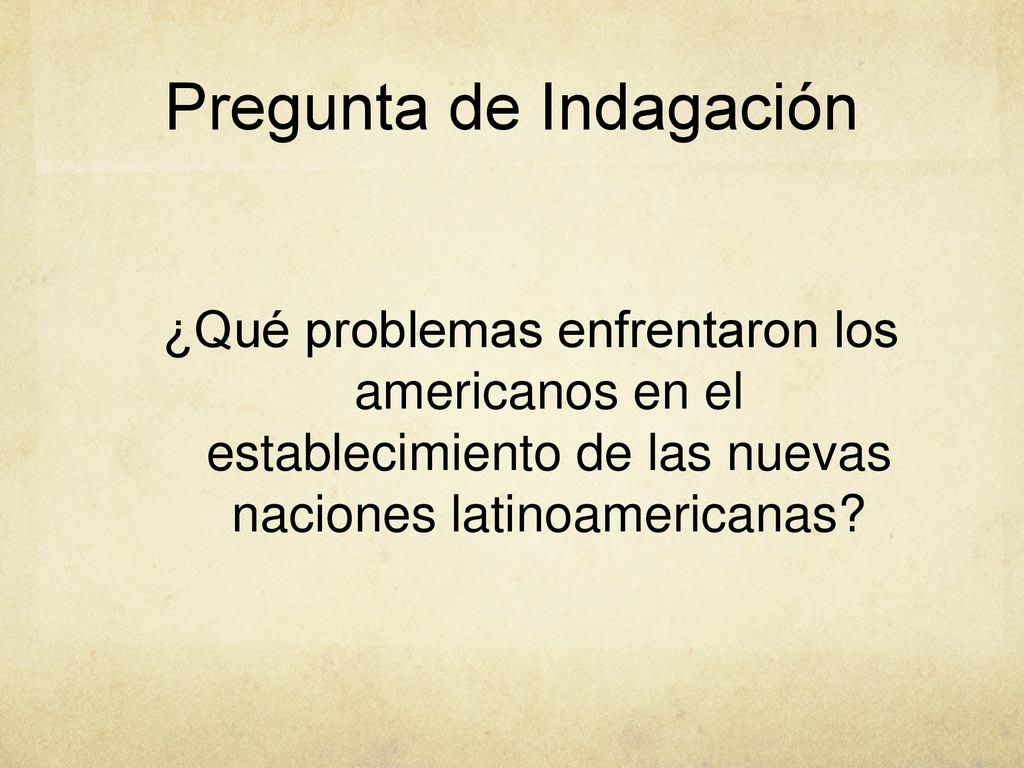 Pregunta de Indagación

¿Qué problemas enfrentaron los americanos en el establecimiento de las nuevas naciones latinoamericanas?